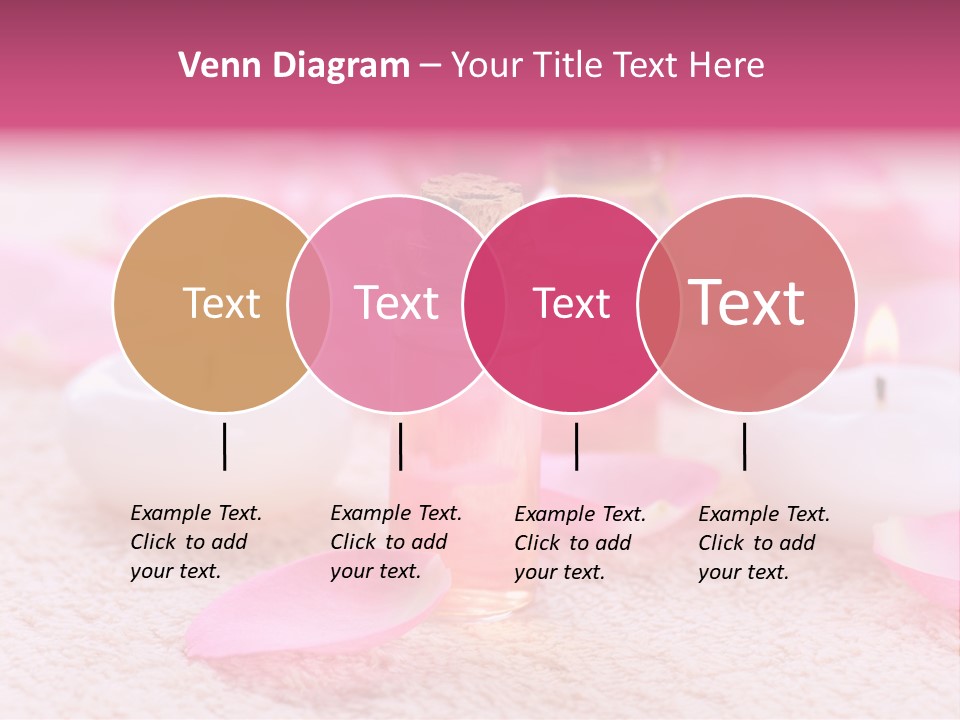 Venn Diagram – Your Title Text Here

Text

Text

Text

Text

Example Text. Click to add your text.

Example Text. Click to add your text.

Example Text. Click to add your text.

Example Text. Click to add your text.